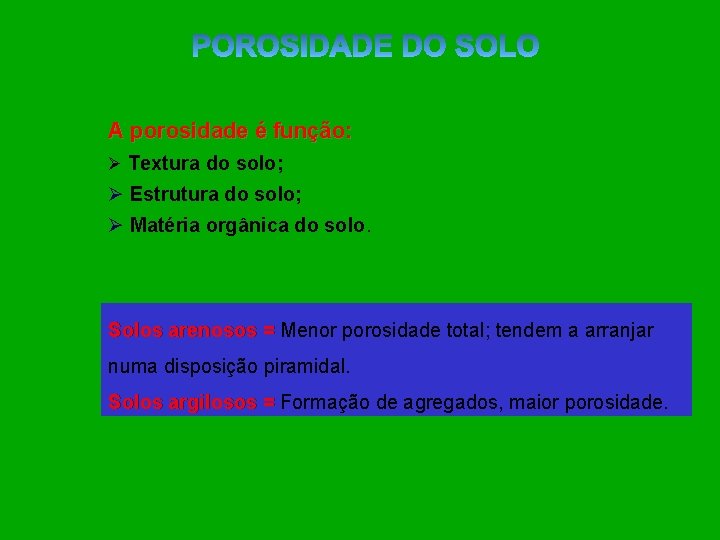 POROSIDADE DO SOLO

A porosidade é função:
➢ Textura do solo;
➢ Estrutura do solo;
➢ Matéria orgânica do solo.

Solos arenosos = Menor porosidade total; tendem a arranjar numa disposição piramidal.
Solos argilosos = Formação de agregados, maior porosidade.